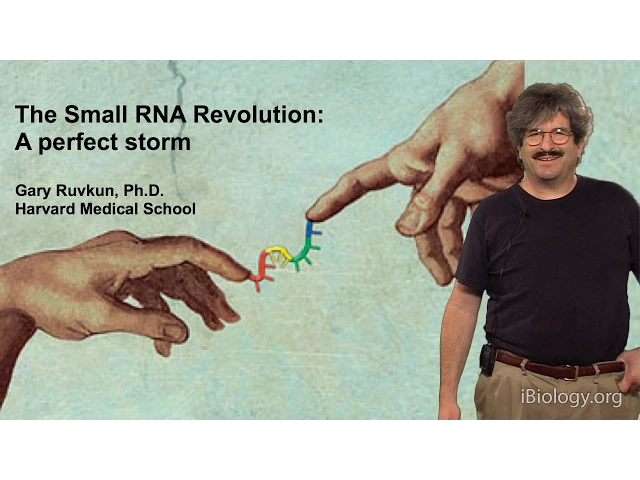 The Small RNA Revolution:
A perfect storm

Gary Ruvkun, Ph.D.
Harvard Medical School

iBiology.org